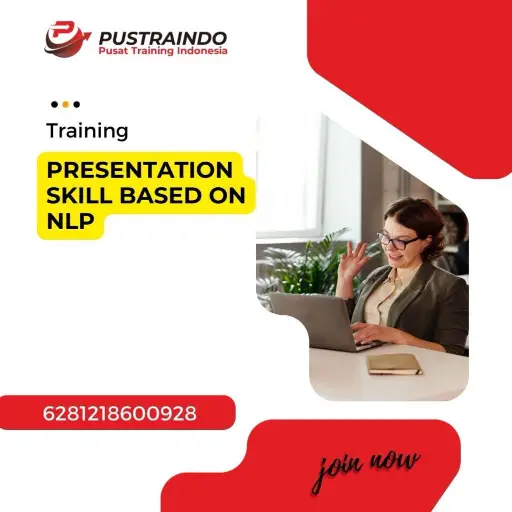 PUSTRAINDO
Pusat Training Indonesia

Training

PRESENTATION SKILL BASED ON NLP

6281218600928

join now